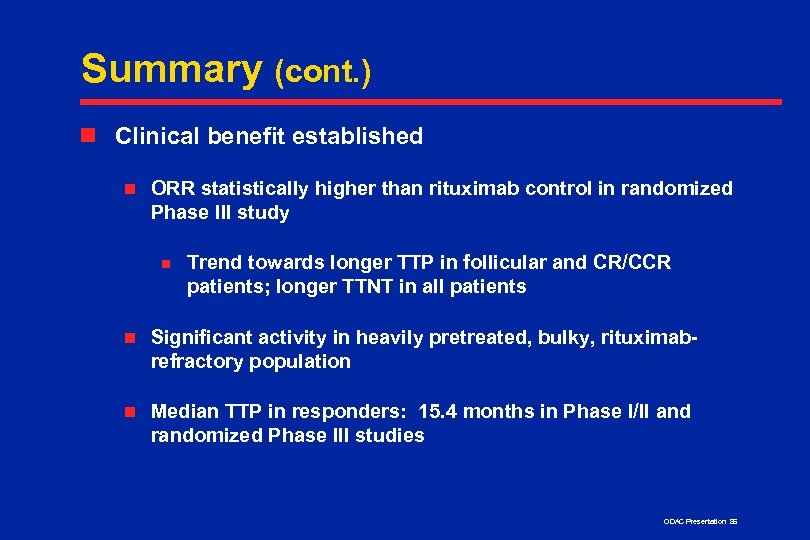 Summary (cont.)

Clinical benefit established

ORR statistically higher than rituximab control in randomized Phase III study

Trend towards longer TTP in follicular and CR/CCR patients; longer TTNT in all patients

Significant activity in heavily pretreated, bulky, rituximab-refractory population

Median TTP in responders: 15.4 months in Phase I/II and randomized Phase III studies

ODAC Presentation 55